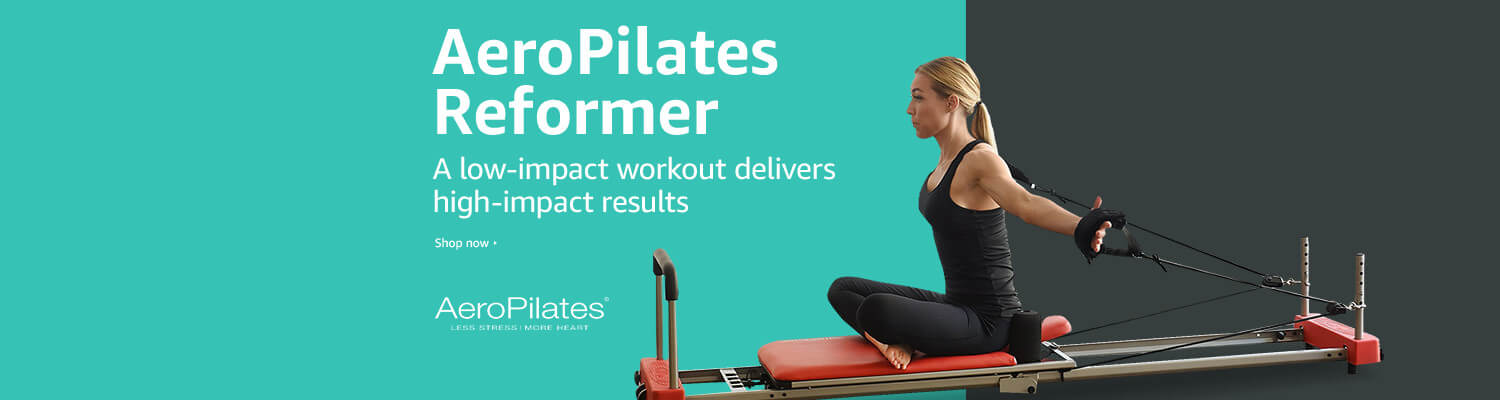 AeroPilates Reformer

A low-impact workout delivers high-impact results

Shop now ›

AeroPilates®
LESS STRESS | MORE HEART